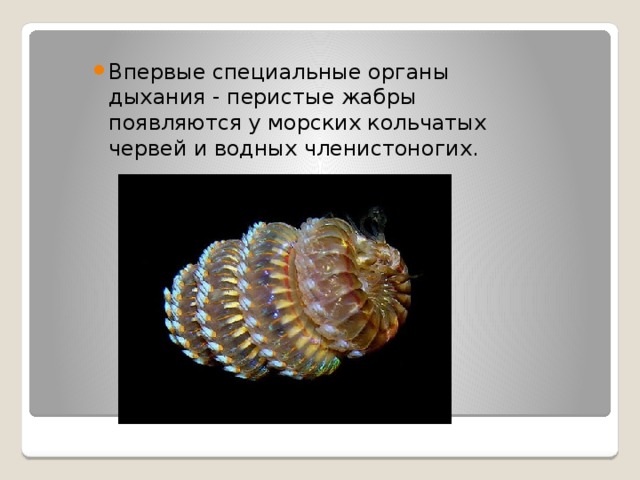 Впервые специальные органы дыхания - перистые жабры появляются у морских кольчатых червей и водных членистоногих.